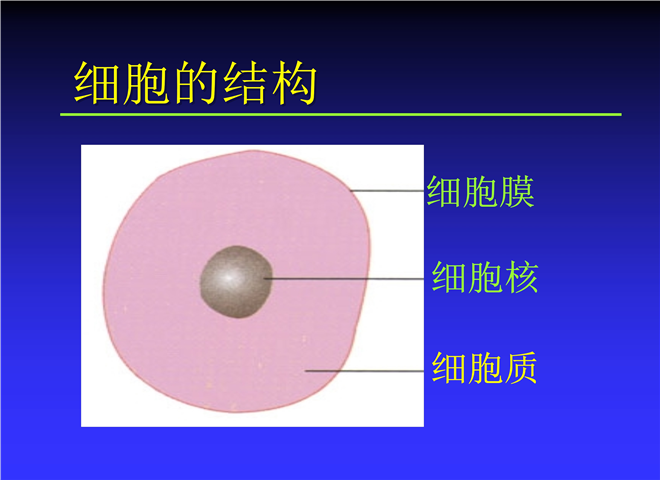 细胞的结构

细胞膜

细胞核

细胞质